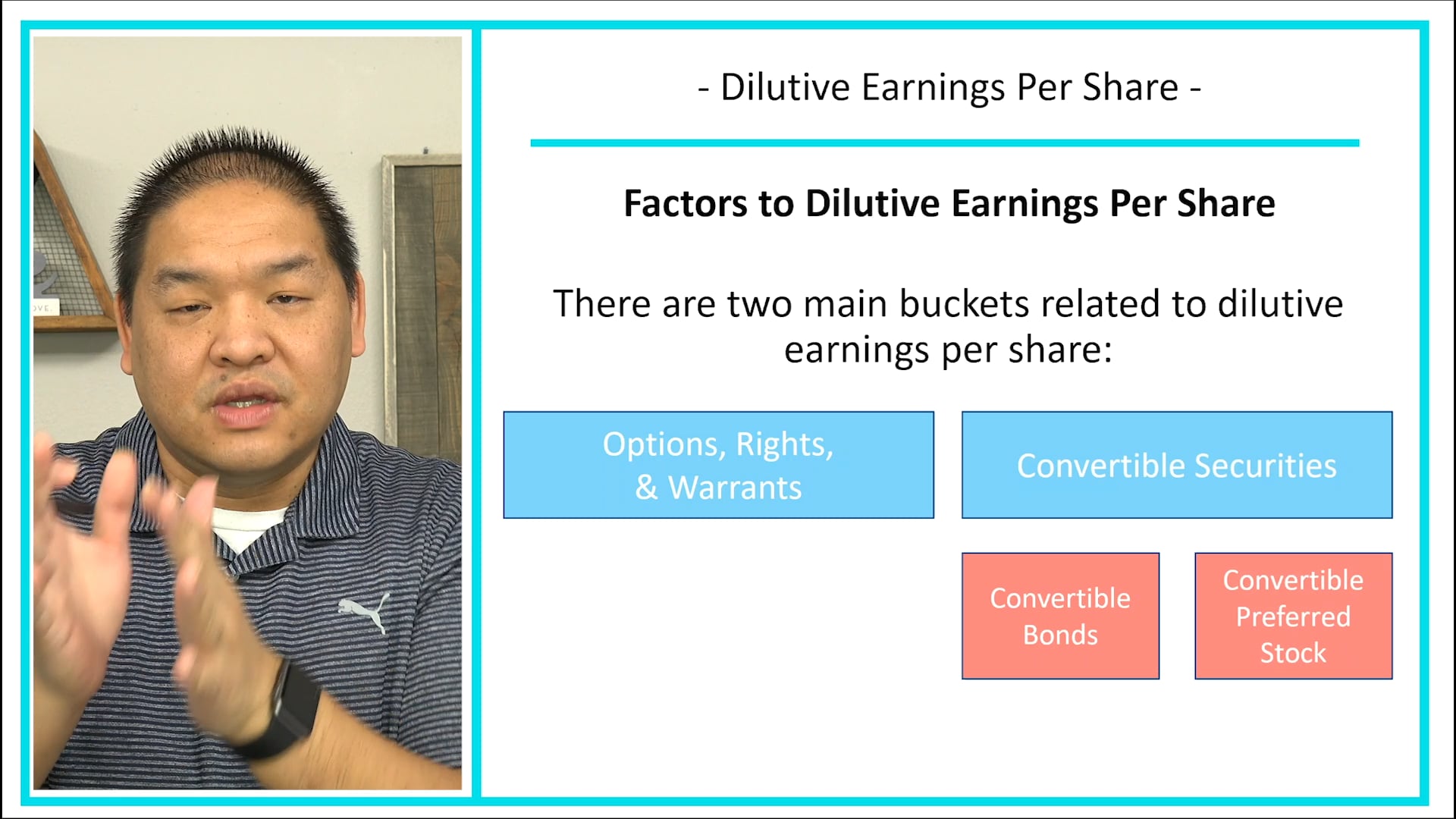 - Dilutive Earnings Per Share -

Factors to Dilutive Earnings Per Share

There are two main buckets related to dilutive earnings per share:

Options, Rights, & Warrants

Convertible Securities

Convertible Bonds

Convertible Preferred Stock